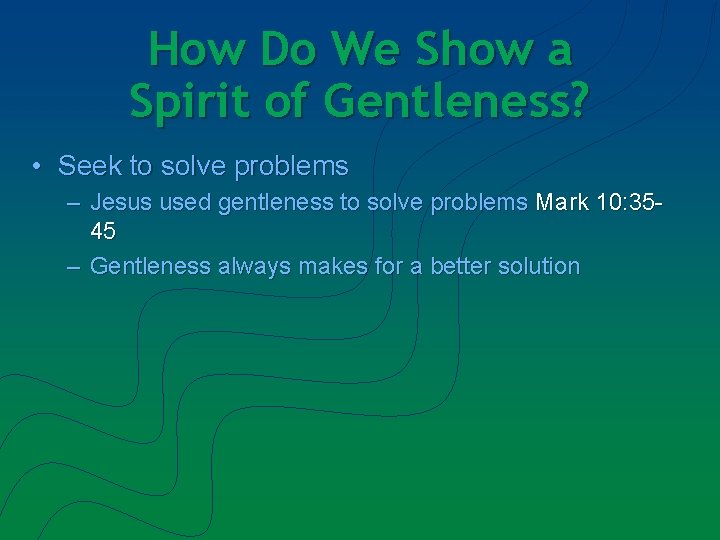 How Do We Show a Spirit of Gentleness?

• Seek to solve problems
– Jesus used gentleness to solve problems Mark 10:35-45
– Gentleness always makes for a better solution